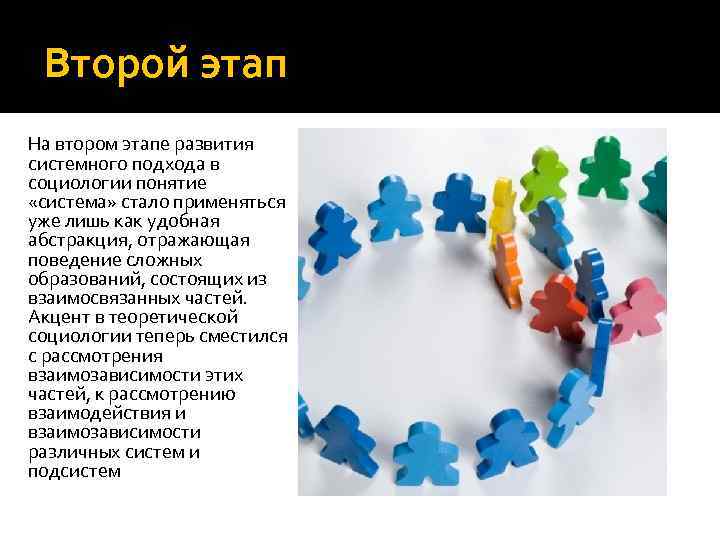 Второй этап

На втором этапе развития системного подхода в социологии понятие «система» стало применяться уже лишь как удобная абстракция, отражающая поведение сложных образований, состоящих из взаимосвязанных частей. Акцент в теоретической социологии теперь сместился с рассмотрения взаимозависимости этих частей, к рассмотрению взаимодействия и взаимозависимости различных систем и подсистем